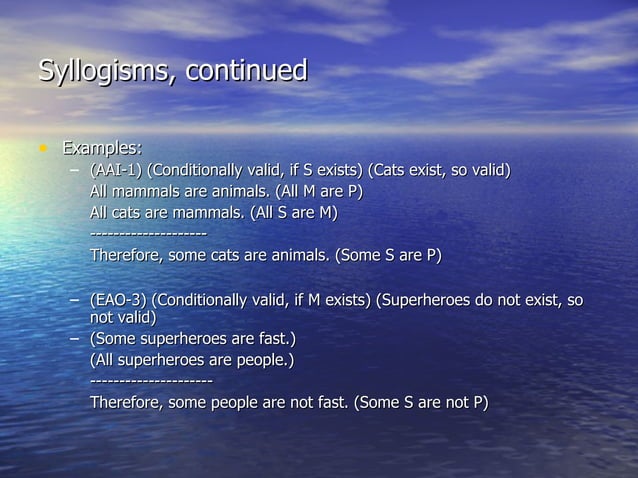 Syllogisms, continued

• Examples:
– (AAI-1) (Conditionally valid, if S exists) (Cats exist, so valid)
All mammals are animals. (All M are P)
All cats are mammals. (All S are M)
--------------------
Therefore, some cats are animals. (Some S are P)

– (EAO-3) (Conditionally valid, if M exists) (Superheroes do not exist, so not valid)
– (Some superheroes are fast.)
(All superheroes are people.)
---------------------
Therefore, some people are not fast. (Some S are not P)